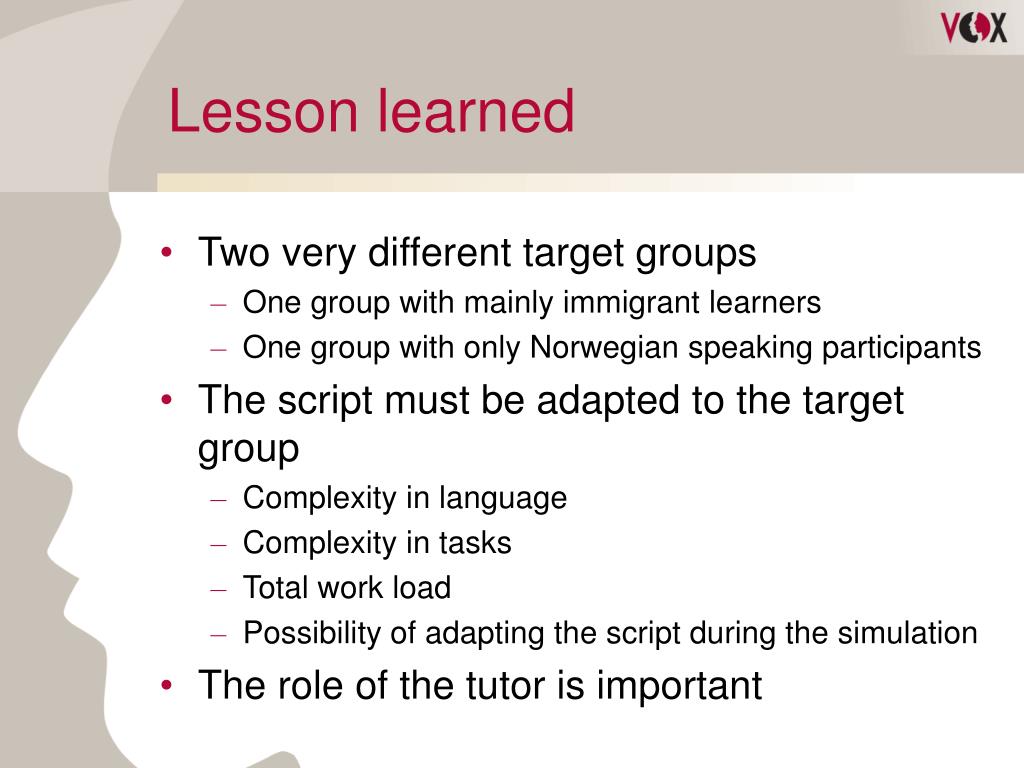 VOX

Lesson learned

• Two very different target groups
– One group with mainly immigrant learners
– One group with only Norwegian speaking participants
• The script must be adapted to the target group
– Complexity in language
– Complexity in tasks
– Total work load
– Possibility of adapting the script during the simulation
• The role of the tutor is important